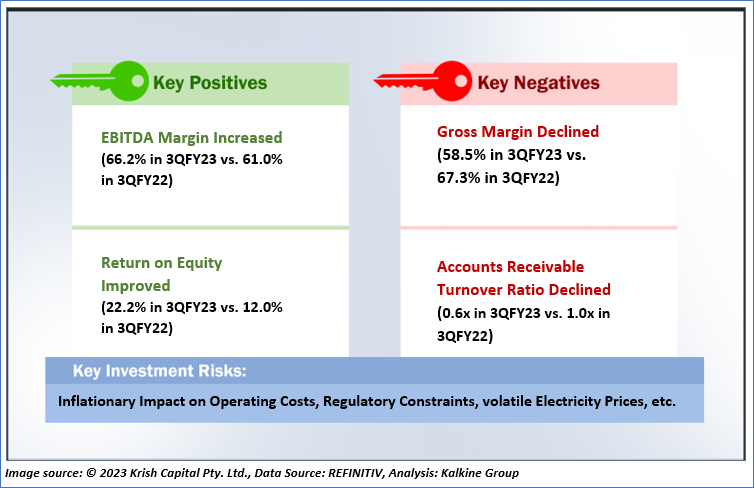 Key Positives

EBITDA Margin Increased
(66.2% in 3QFY23 vs. 61.0% in 3QFY22)

Return on Equity Improved
(22.2% in 3QFY23 vs. 12.0% in 3QFY22)

Key Negatives

Gross Margin Declined
(58.5% in 3QFY23 vs. 67.3% in 3QFY22)

Accounts Receivable Turnover Ratio Declined
(0.6x in 3QFY23 vs. 1.0x in 3QFY22)

Key Investment Risks:

Inflationary Impact on Operating Costs, Regulatory Constraints, volatile Electricity Prices, etc.

Image source: © 2023 Krish Capital Pty. Ltd., Data Source: REFINITIV, Analysis: Kalkine Group